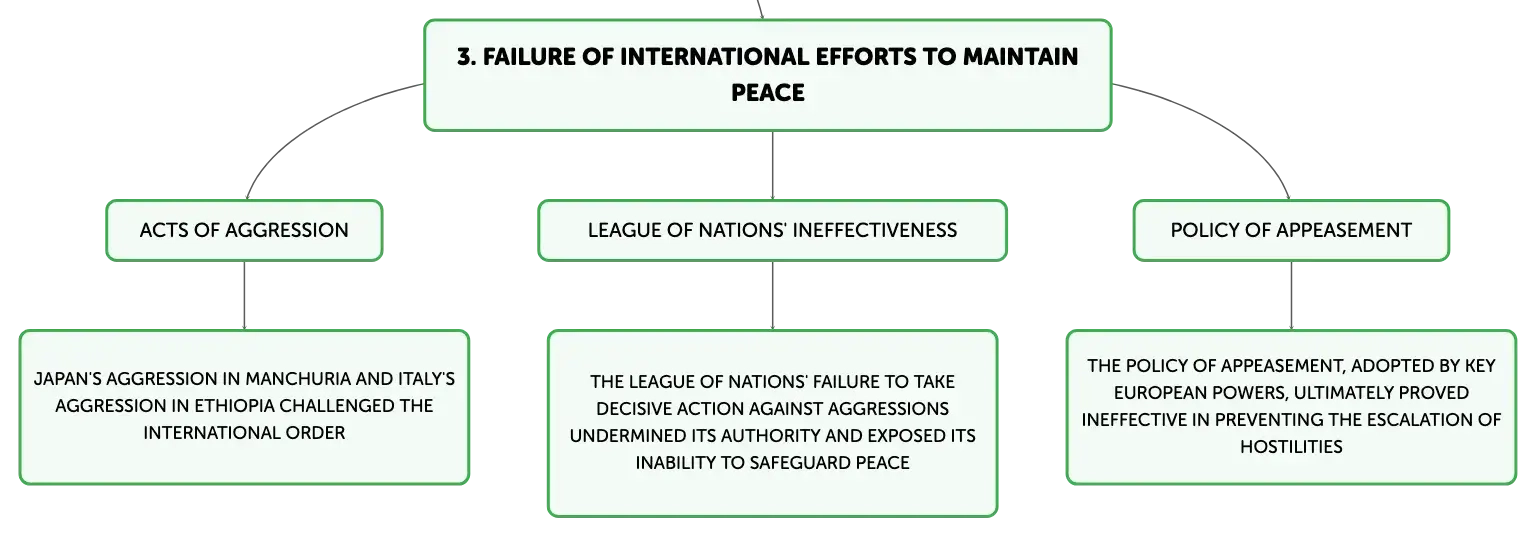 3. FAILURE OF INTERNATIONAL EFFORTS TO MAINTAIN PEACE

ACTS OF AGGRESSION

JAPAN'S AGGRESSION IN MANCHURIA AND ITALY'S AGGRESSION IN ETHIOPIA CHALLENGED THE INTERNATIONAL ORDER

LEAGUE OF NATIONS' INEFFECTIVENESS

THE LEAGUE OF NATIONS' FAILURE TO TAKE DECISIVE ACTION AGAINST AGGRESSIONS UNDERMINED ITS AUTHORITY AND EXPOSED ITS INABILITY TO SAFEGUARD PEACE

POLICY OF APPEASEMENT

THE POLICY OF APPEASEMENT, ADOPTED BY KEY EUROPEAN POWERS, ULTIMATELY PROVED INEFFECTIVE IN PREVENTING THE ESCALATION OF HOSTILITIES